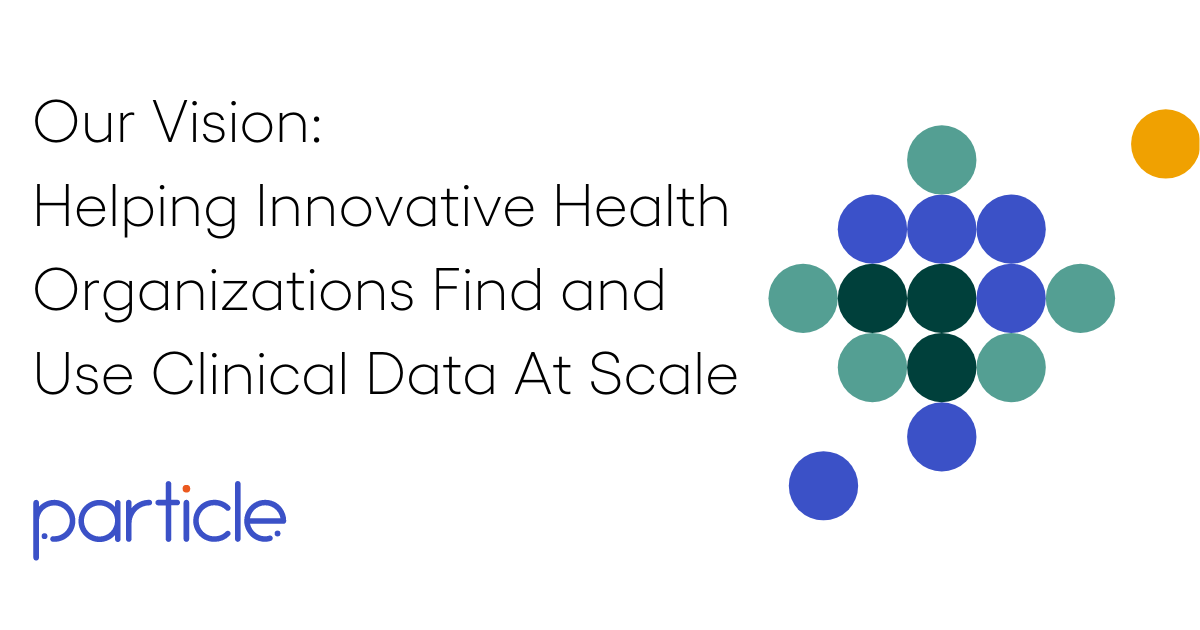 Our Vision:
Helping Innovative Health Organizations Find and Use Clinical Data At Scale

particle